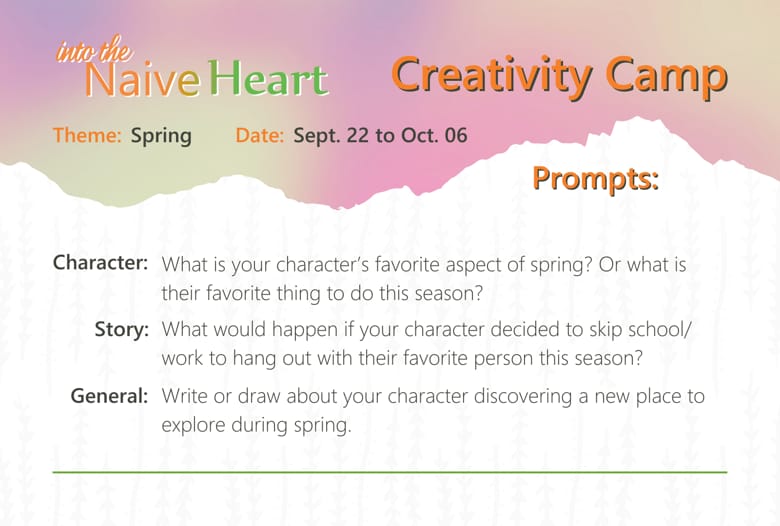 into the
Naive Heart

Creativity Camp

Theme: Spring Date: Sept. 22 to Oct. 06

Prompts:

Character: What is your character's favorite aspect of spring? Or what is their favorite thing to do this season?

Story: What would happen if your character decided to skip school/ work to hang out with their favorite person this season?

General: Write or draw about your character discovering a new place to explore during spring.